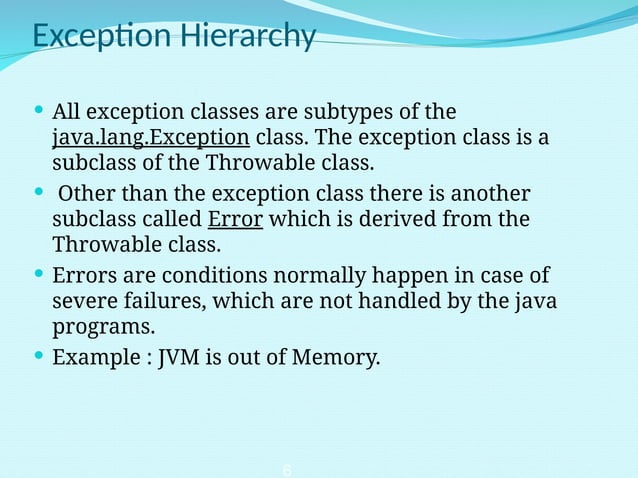 Exception Hierarchy

• All exception classes are subtypes of the java.lang.Exception class. The exception class is a subclass of the Throwable class.

• Other than the exception class there is another subclass called Error which is derived from the Throwable class.

• Errors are conditions normally happen in case of severe failures, which are not handled by the java programs.

• Example : JVM is out of Memory.

6